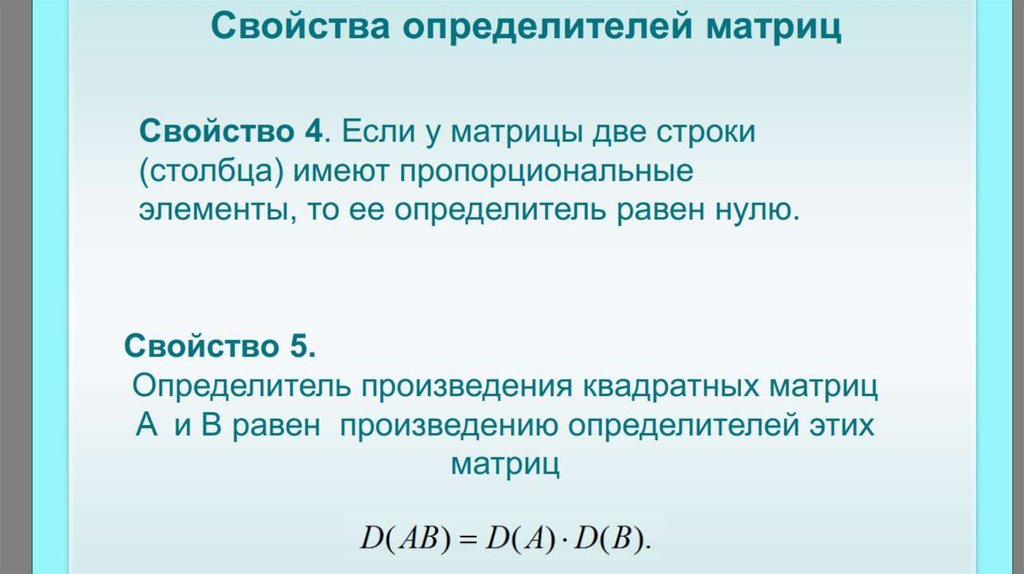 Свойства определителей матриц

Свойство 4. Если у матрицы две строки (столбца) имеют пропорциональные элементы, то ее определитель равен нулю.

Свойство 5.
Определитель произведения квадратных матриц А и В равен произведению определителей этих матриц

$D(AB) = D(A) \cdot D(B).$